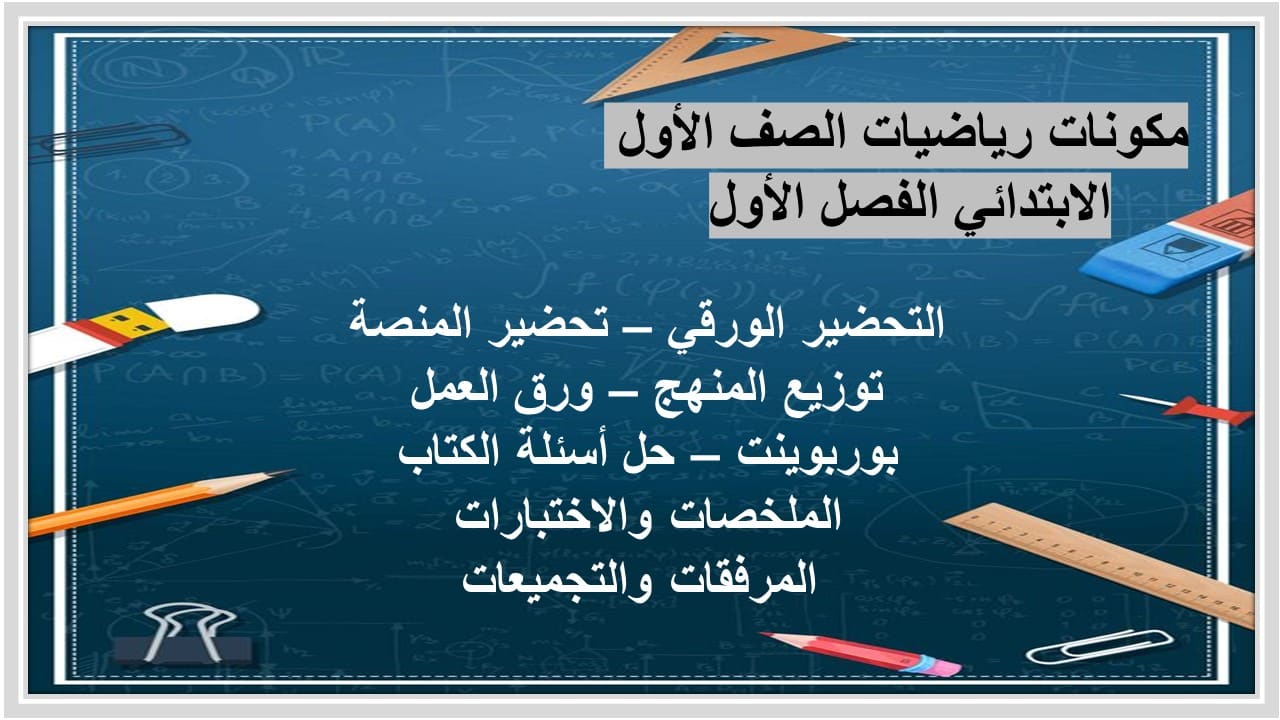 مكونات رياضيات الصف الأول الابتدائي الفصل الأول

التحضير الورقي – تحضير المنصة
توزيع المنهج – ورق العمل
بوربوينت – حل أسئلة الكتاب
الملخصات والاختبارات
المرفقات والتجميعات